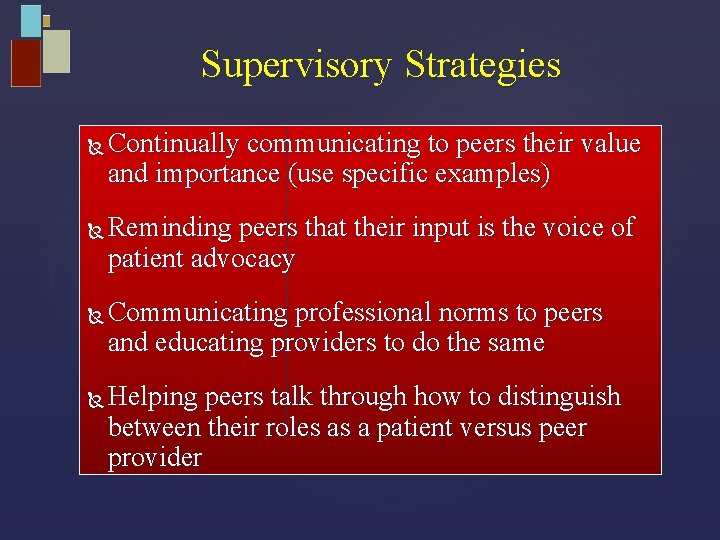 Supervisory Strategies

Continually communicating to peers their value and importance (use specific examples)

Reminding peers that their input is the voice of patient advocacy

Communicating professional norms to peers and educating providers to do the same

Helping peers talk through how to distinguish between their roles as a patient versus peer provider